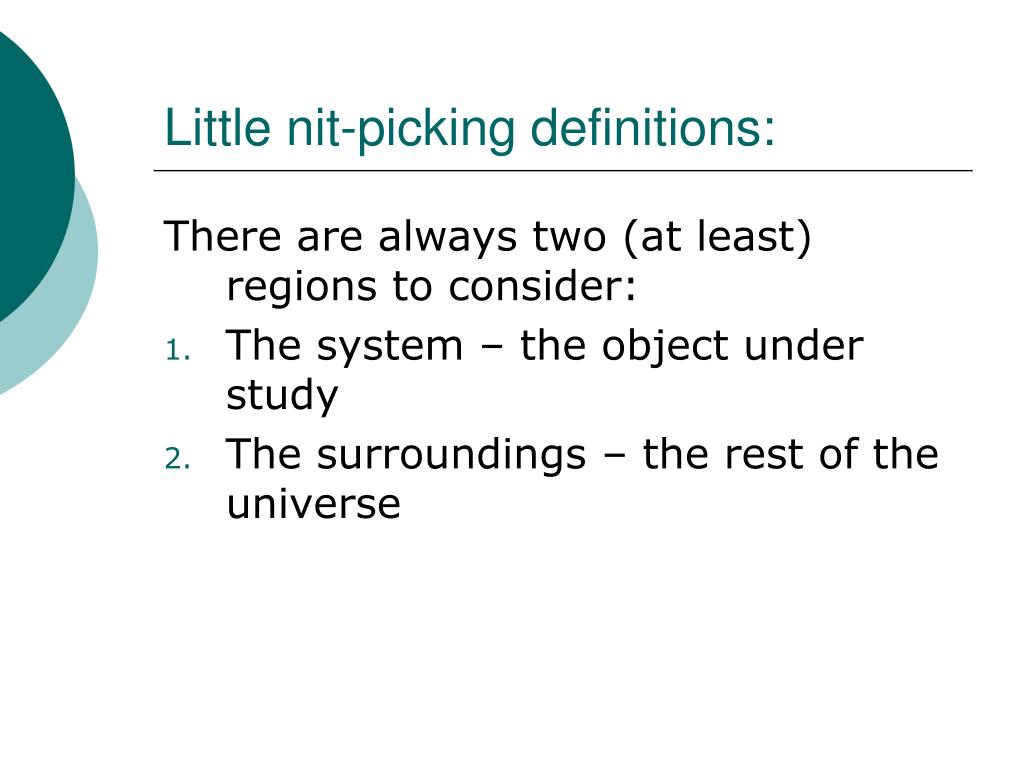 Little nit-picking definitions:

There are always two (at least) regions to consider:

1. The system – the object under study
2. The surroundings – the rest of the universe